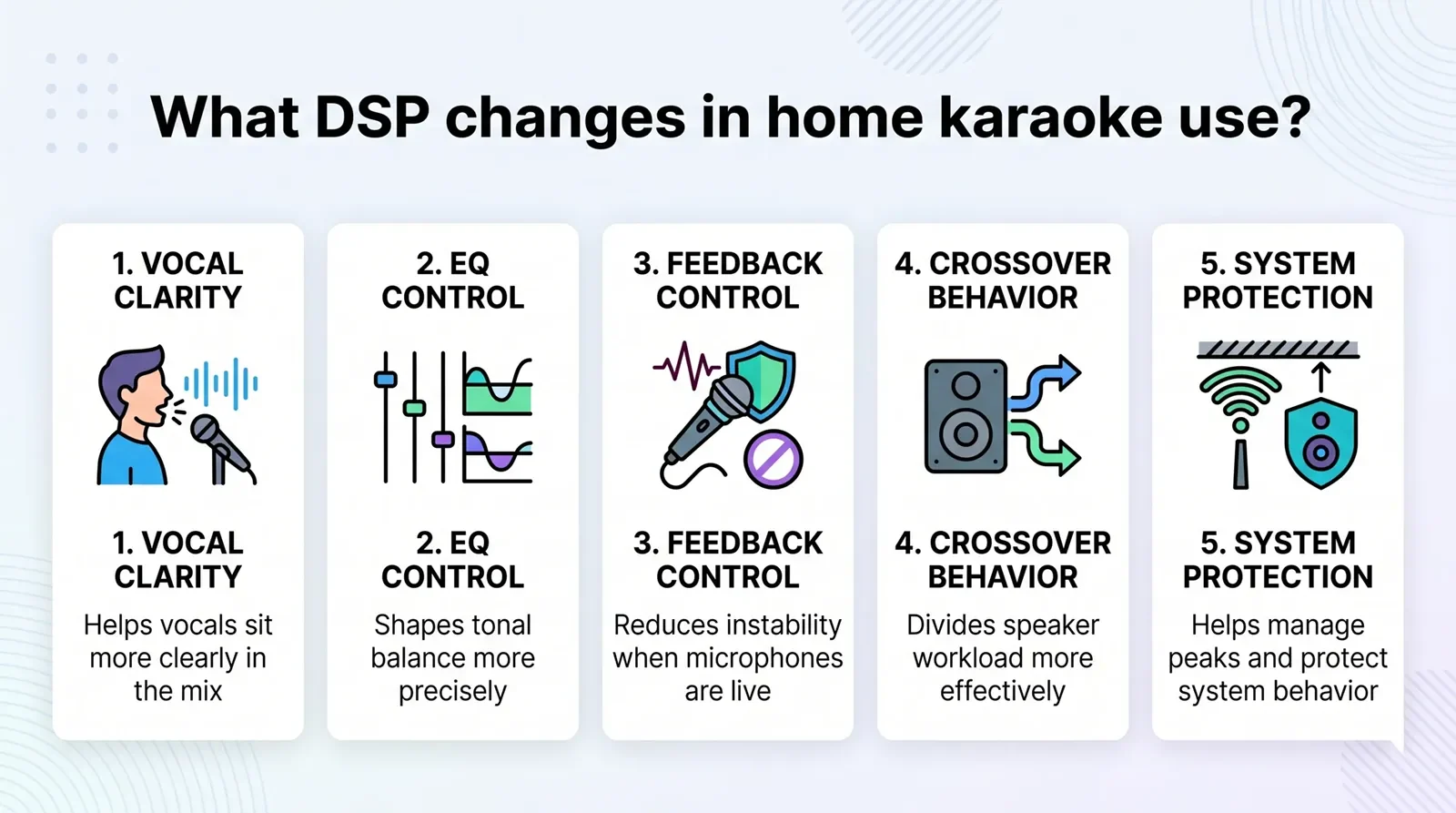 What DSP changes in home karaoke use?

1. VOCAL CLARITY

1. VOCAL CLARITY

Helps vocals sit more clearly in the mix

2. EQ CONTROL

2. EQ CONTROL

Shapes tonal balance more precisely

3. FEEDBACK CONTROL

3. FEEDBACK CONTROL

Reduces instability when microphones are live

4. CROSSOVER BEHAVIOR

4. CROSSOVER BEHAVIOR

Divides speaker workload more effectively

5. SYSTEM PROTECTION

5. SYSTEM PROTECTION

Helps manage peaks and protect system behavior